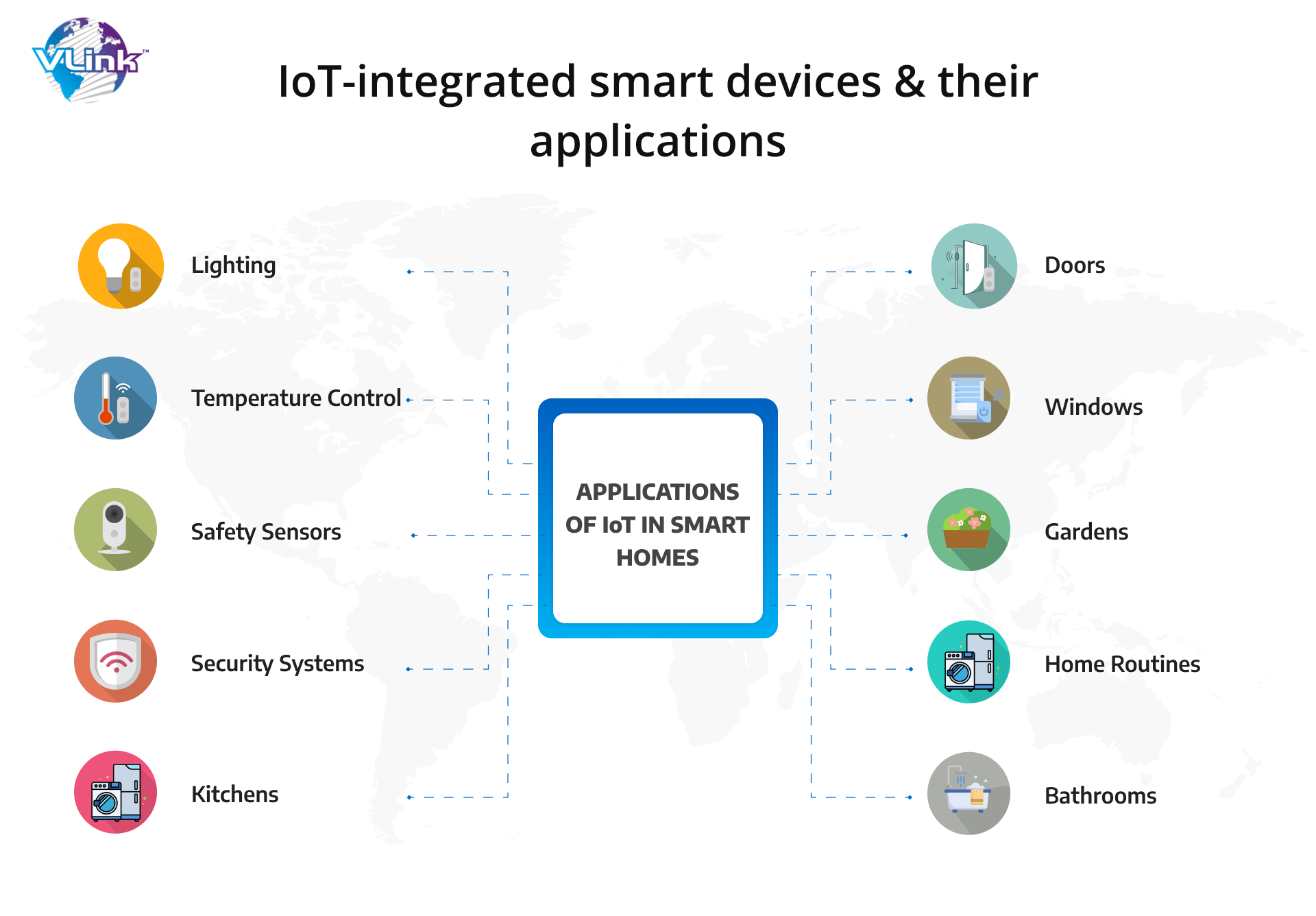 VLink™

IoT-integrated smart devices & their applications

Lighting

Temperature Control

Safety Sensors

Security Systems

Kitchens

APPLICATIONS OF IoT IN SMART HOMES

Doors

Windows

Gardens

Home Routines

Bathrooms